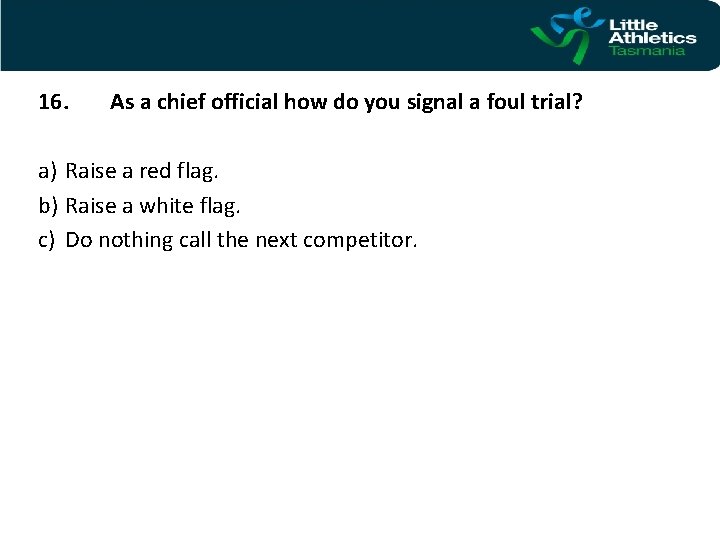 Little Athletics Tasmania

16. As a chief official how do you signal a foul trial?

a) Raise a red flag.
b) Raise a white flag.
c) Do nothing call the next competitor.